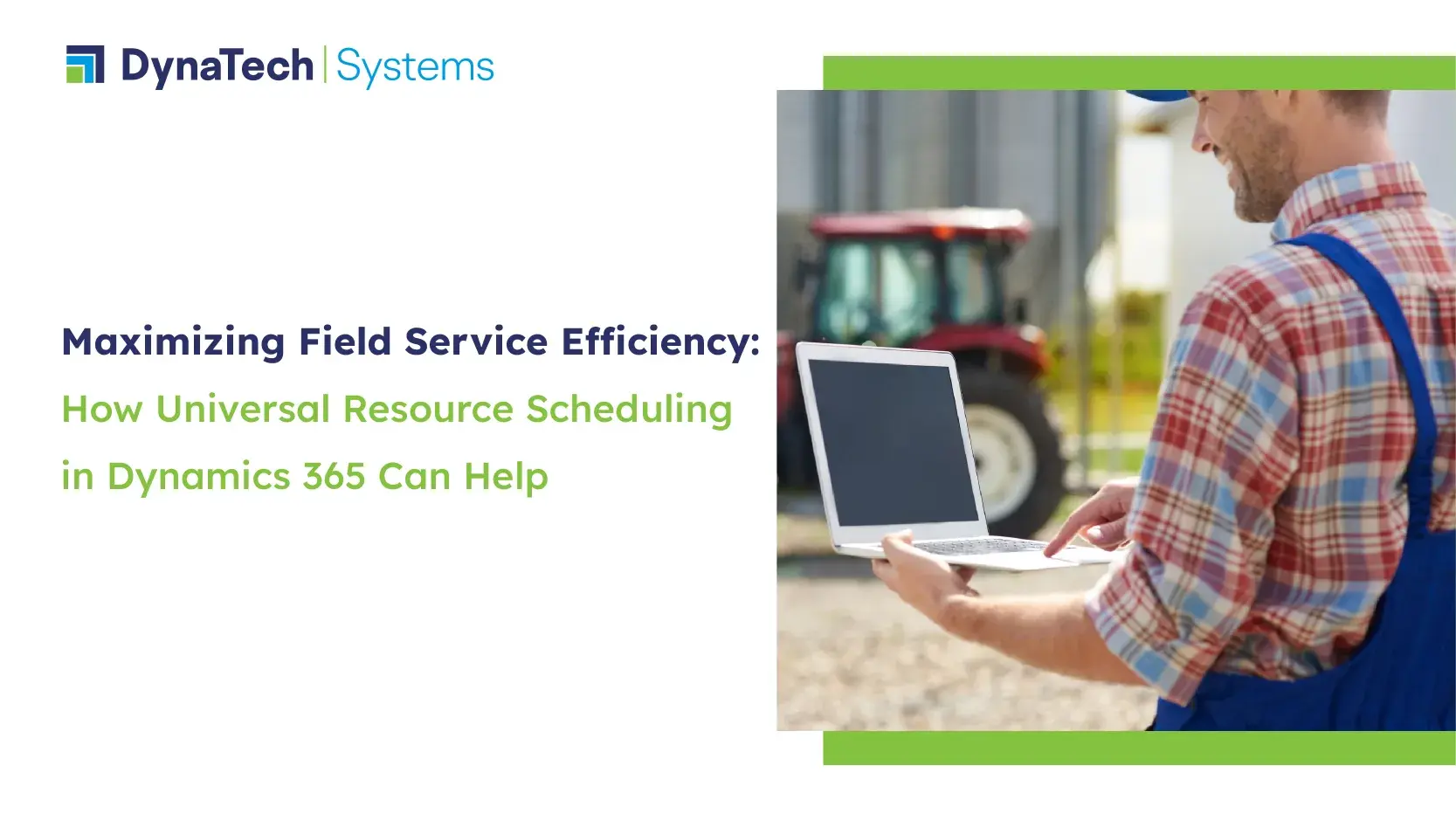 DynaTech | Systems

Maximizing Field Service Efficiency:
How Universal Resource Scheduling in Dynamics 365 Can Help